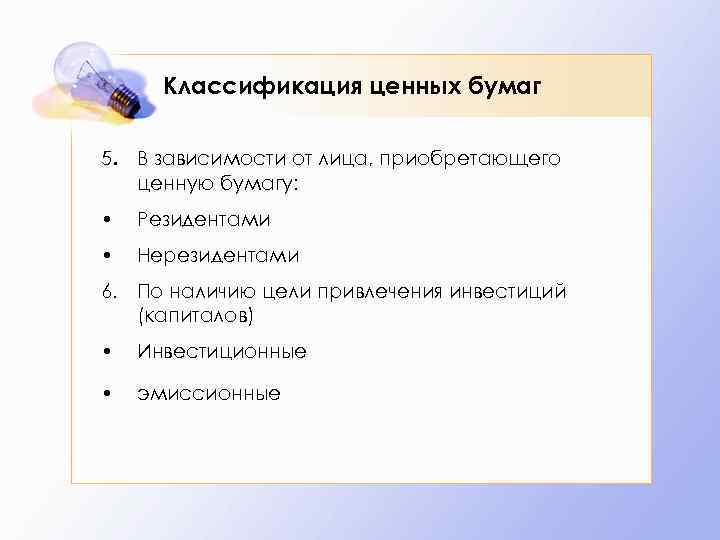 Классификация ценных бумаг

5. В зависимости от лица, приобретающего ценную бумагу:

• Резидентами

• Нерезидентами

6. По наличию цели привлечения инвестиций (капиталов)

• Инвестиционные

• эмиссионные